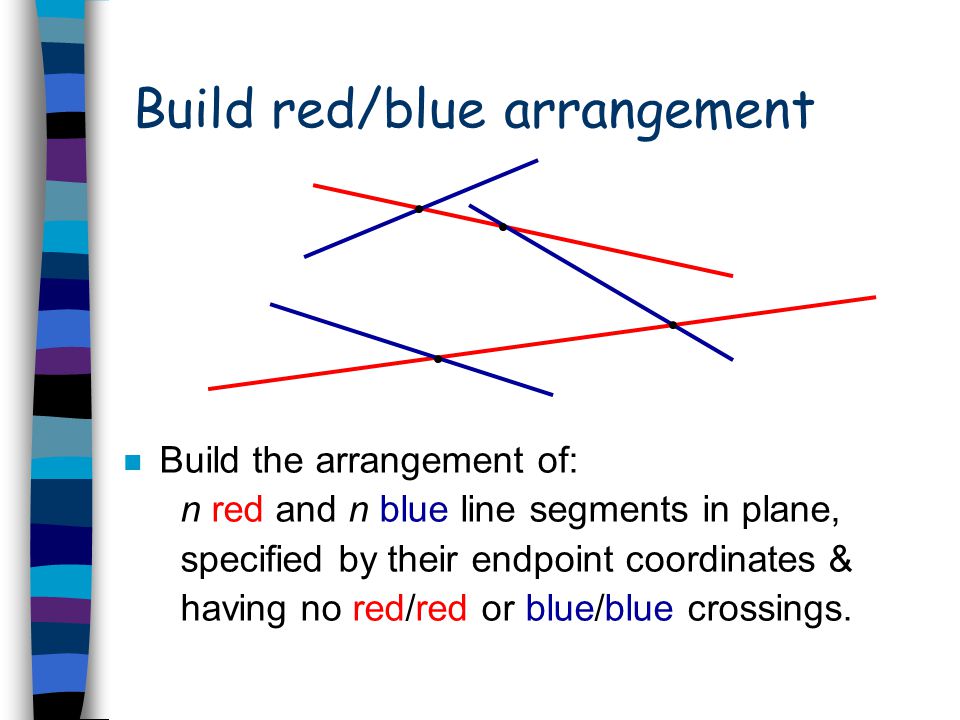 Build red/blue arrangement

Build the arrangement of:
$n$ red and $n$ blue line segments in plane, specified by their endpoint coordinates & having no red/red or blue/blue crossings.